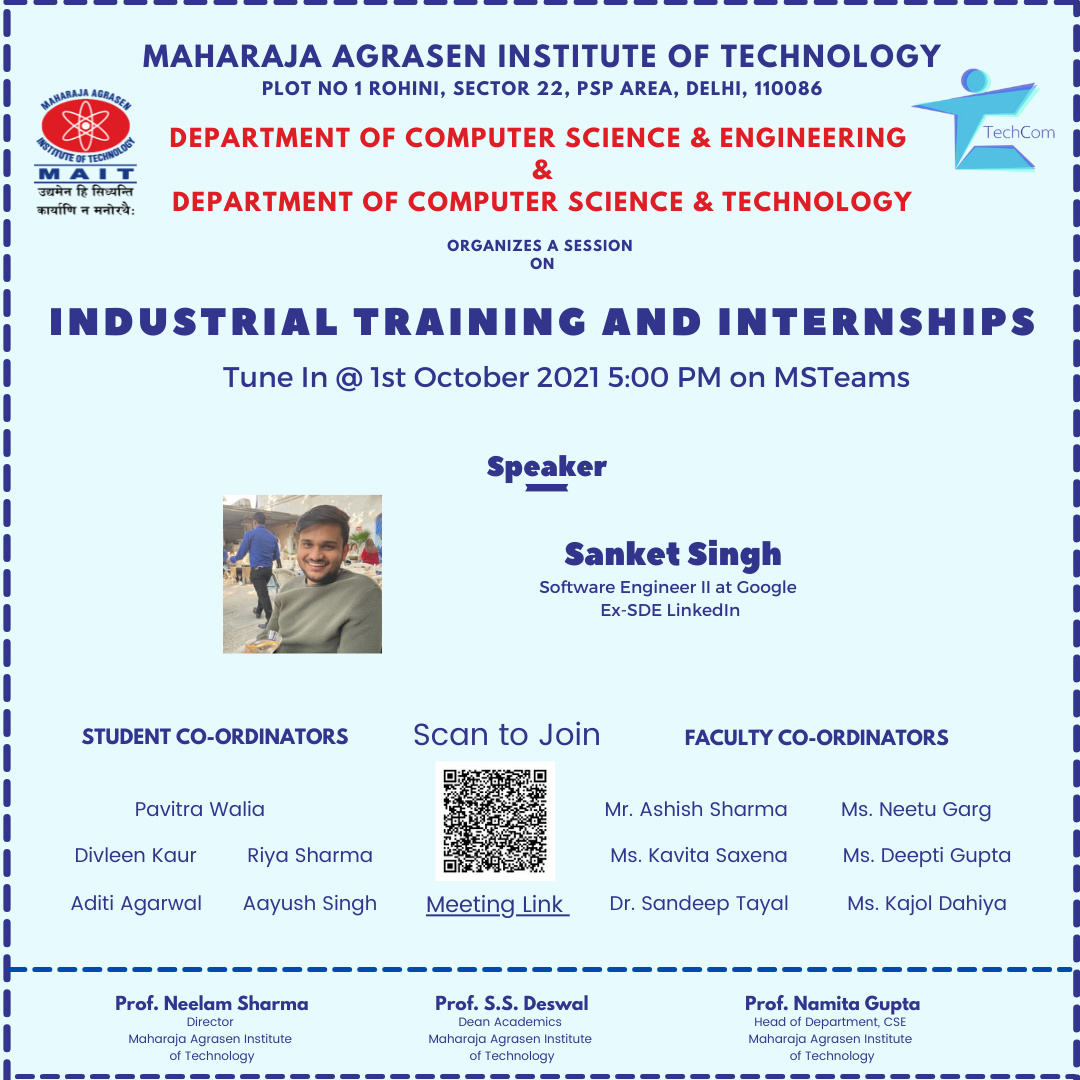 MAHARAJA AGRASEN INSTITUTE OF TECHNOLOGY
PLOT NO 1 ROHINI, SECTOR 22, PSP AREA, DELHI, 110086

MAHARAJA AGRASEN INSTITUTE OF TECHNOLOGY
MAIT
उद्यमेन हि सिध्यन्ति कार्याणि न मनोरथैः

TechCom

DEPARTMENT OF COMPUTER SCIENCE & ENGINEERING
&
DEPARTMENT OF COMPUTER SCIENCE & TECHNOLOGY

ORGANIZES A SESSION
ON

INDUSTRIAL TRAINING AND INTERNSHIPS

Tune In @ 1st October 2021 5:00 PM on MSTeams

Speaker

Sanket Singh
Software Engineer II at Google
Ex-SDE LinkedIn

STUDENT CO-ORDINATORS

Pavitra Walia
Divleen Kaur
Riya Sharma
Aditi Agarwal
Aayush Singh

Scan to Join

Meeting Link

FACULTY CO-ORDINATORS

Mr. Ashish Sharma
Ms. Neetu Garg
Ms. Kavita Saxena
Ms. Deepti Gupta
Dr. Sandeep Tayal
Ms. Kajol Dahiya

Prof. Neelam Sharma
Director
Maharaja Agrasen Institute of Technology

Prof. S.S. Deswal
Dean Academics
Maharaja Agrasen Institute of Technology

Prof. Namita Gupta
Head of Department, CSE
Maharaja Agrasen Institute of Technology